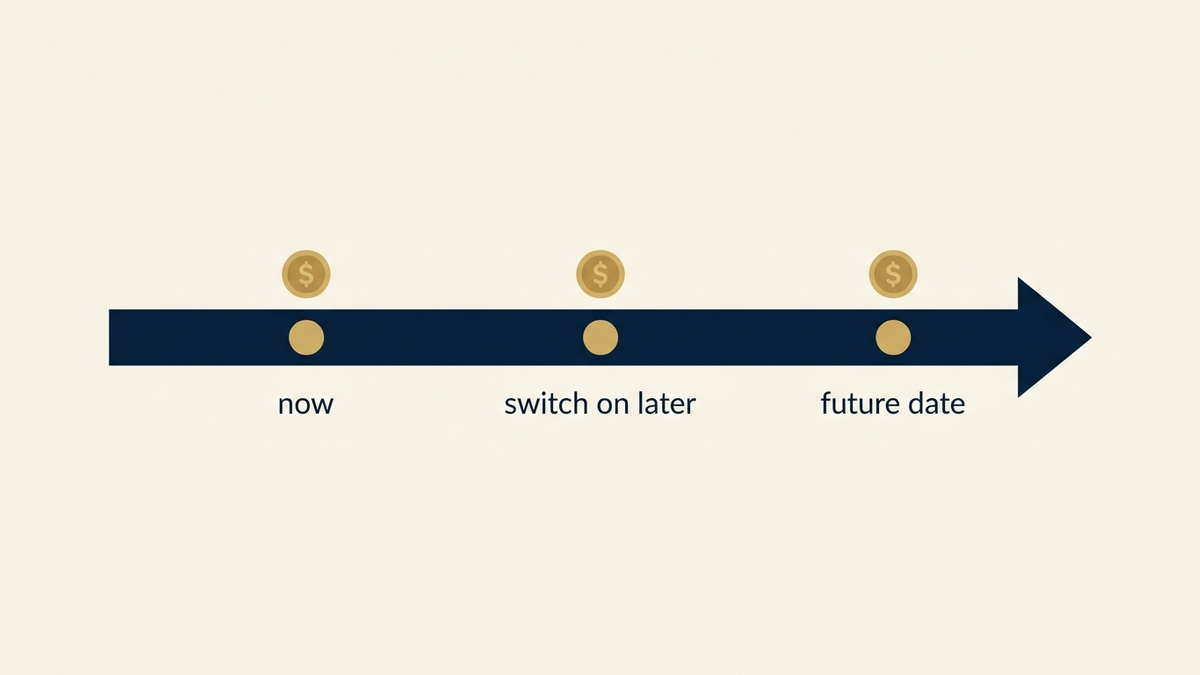 $ $ $

now switch on later future date